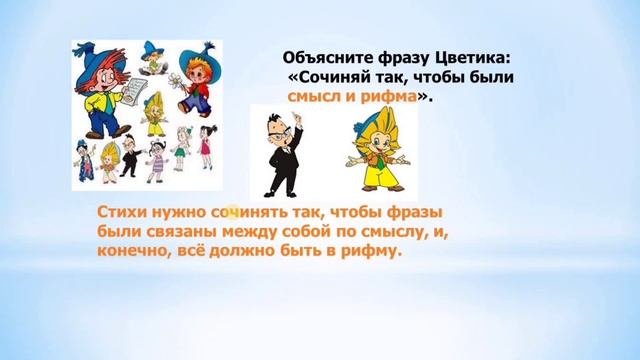 Объясните фразу Цветика:
«Сочиняй так, чтобы были смысл и рифма».

Стихи нужно сочинять так, чтобы фразы были связаны между собой по смыслу, и, конечно, всё должно быть в рифму.